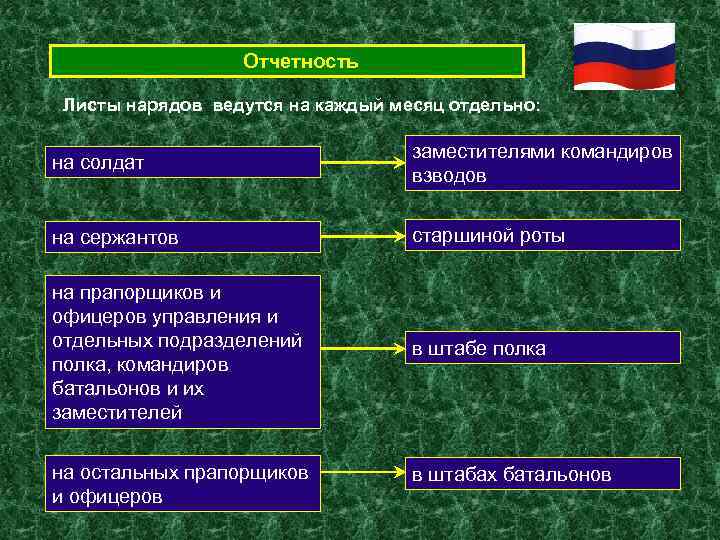 Отчетность

Листы нарядов ведутся на каждый месяц отдельно:

на солдат

заместителями командиров взводов

на сержантов

старшиной роты

на прапорщиков и офицеров управления и отдельных подразделений полка, командиров батальонов и их заместителей

в штабе полка

на остальных прапорщиков и офицеров

в штабах батальонов